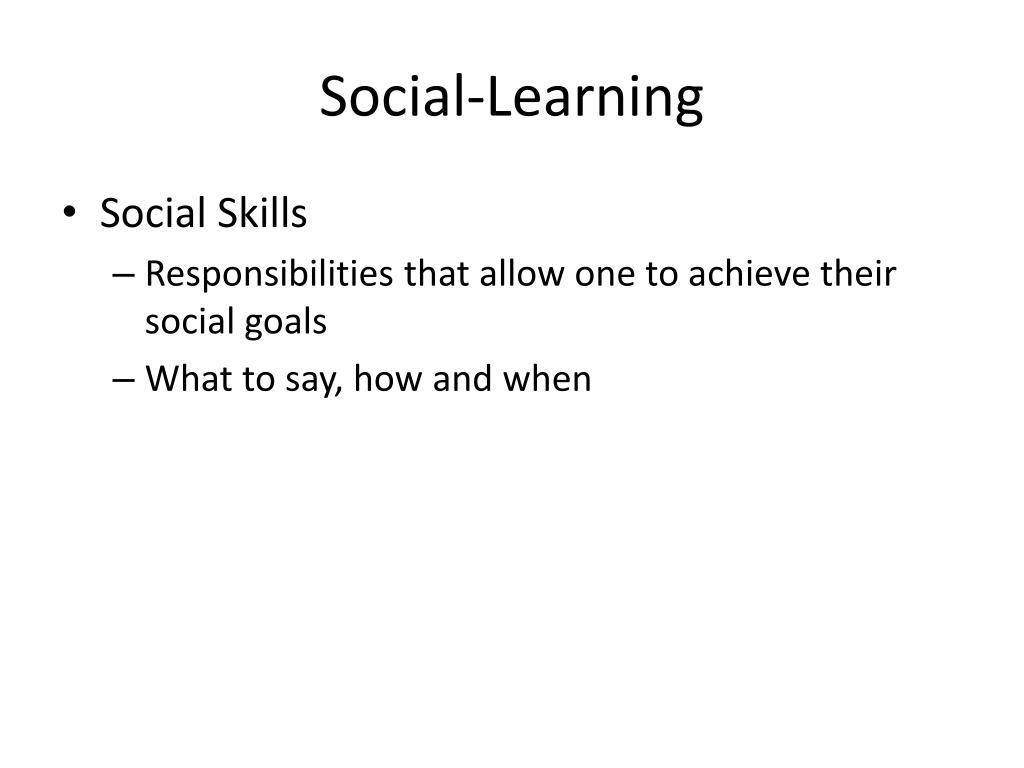 Social-Learning

• Social Skills
– Responsibilities that allow one to achieve their social goals
– What to say, how and when